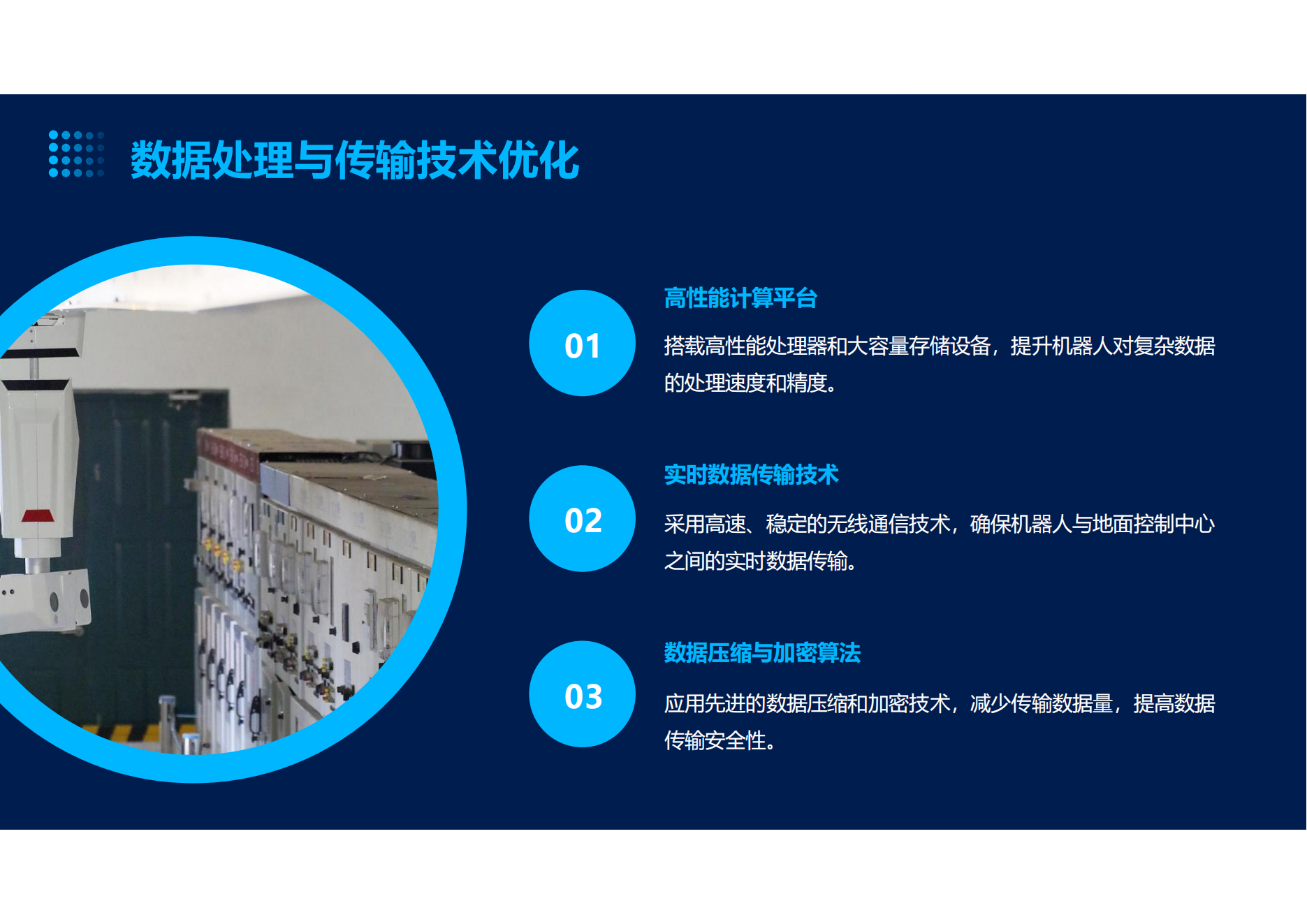 数据处理与传输技术优化

01

高性能计算平台

搭载高性能处理器和大容量存储设备，提升机器人对复杂数据的处理速度和精度。

02

实时数据传输技术

采用高速、稳定的无线通信技术，确保机器人与地面控制中心之间的实时数据传输。

03

数据压缩与加密算法

应用先进的数据压缩和加密技术，减少传输数据量，提高数据传输安全性。